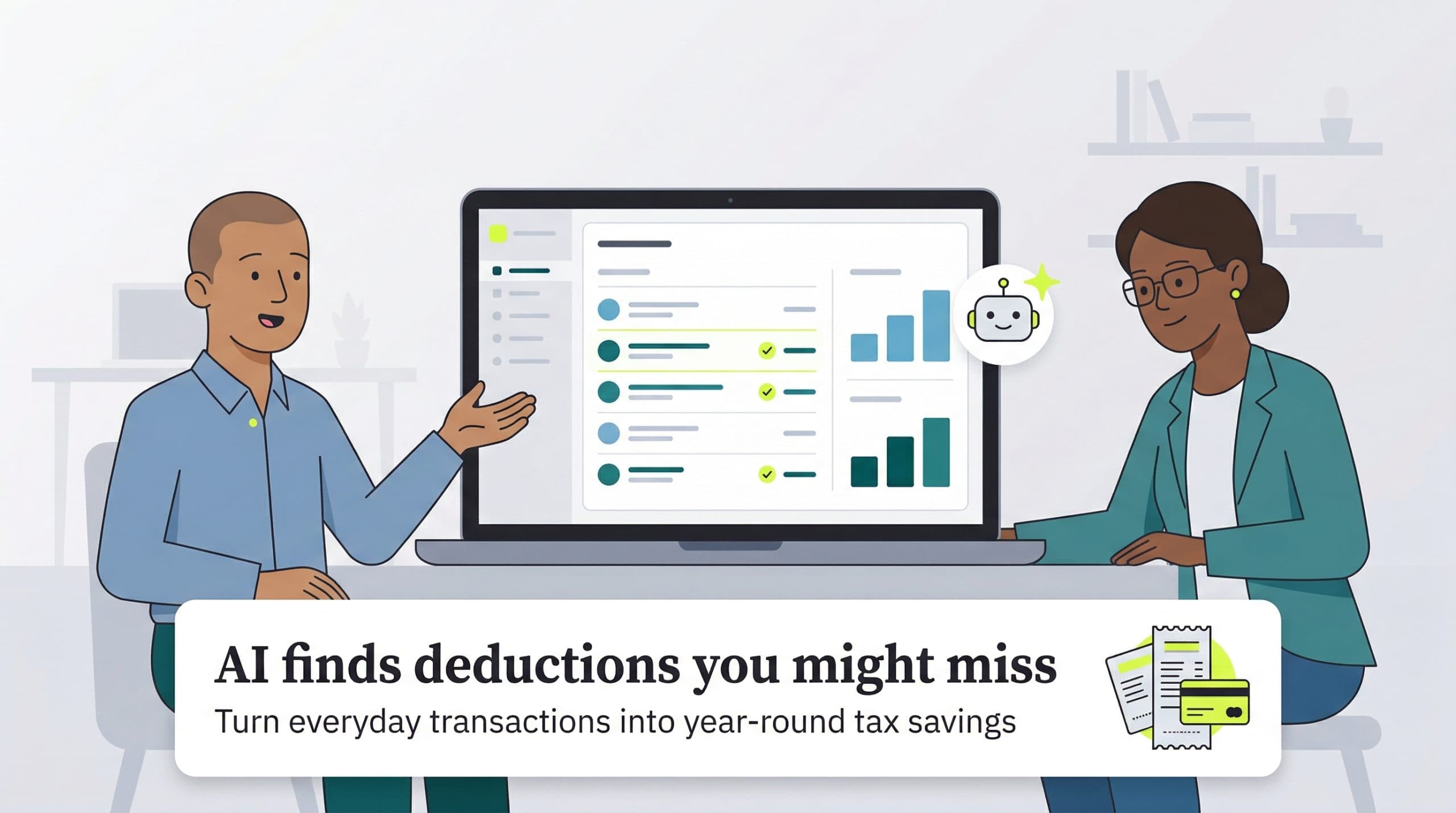 AI finds deductions you might miss

Turn everyday transactions into year-round tax savings